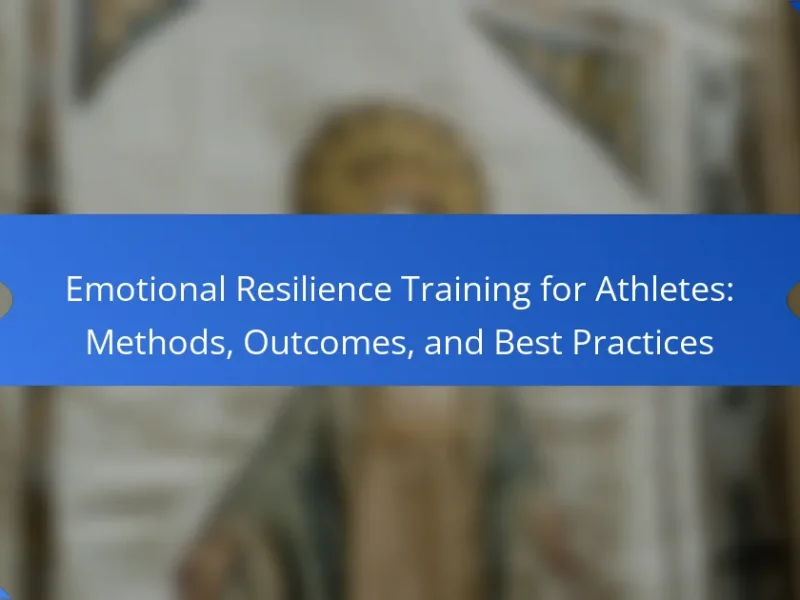 Emotional Resilience Training for Athletes: Methods, Outcomes, and Best Practices